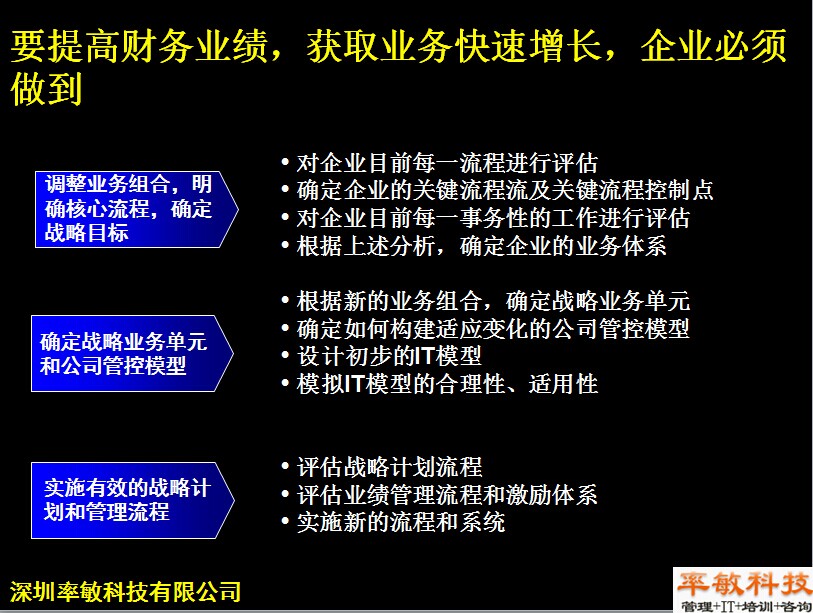 要提高财务业绩，获取业务快速增长，企业必须做到

调整业务组合，明确核心流程，确定战略目标

• 对企业目前每一流程进行评估
• 确定企业的关键流程流及关键流程控制点
• 对企业目前每一事务性的工作进行评估
• 根据上述分析，确定企业的业务体系

确定战略业务单元和公司管控模型

• 根据新的业务组合，确定战略业务单元
• 确定如何构建适应变化的公司管控模型
• 设计初步的IT模型
• 模拟IT模型的合理性、适用性

实施有效的战略计划和管理流程

• 评估战略计划流程
• 评估业绩管理流程和激励体系
• 实施新的流程和系统

深圳率敏科技有限公司

率敏科技
管理+IT+培训+咨询